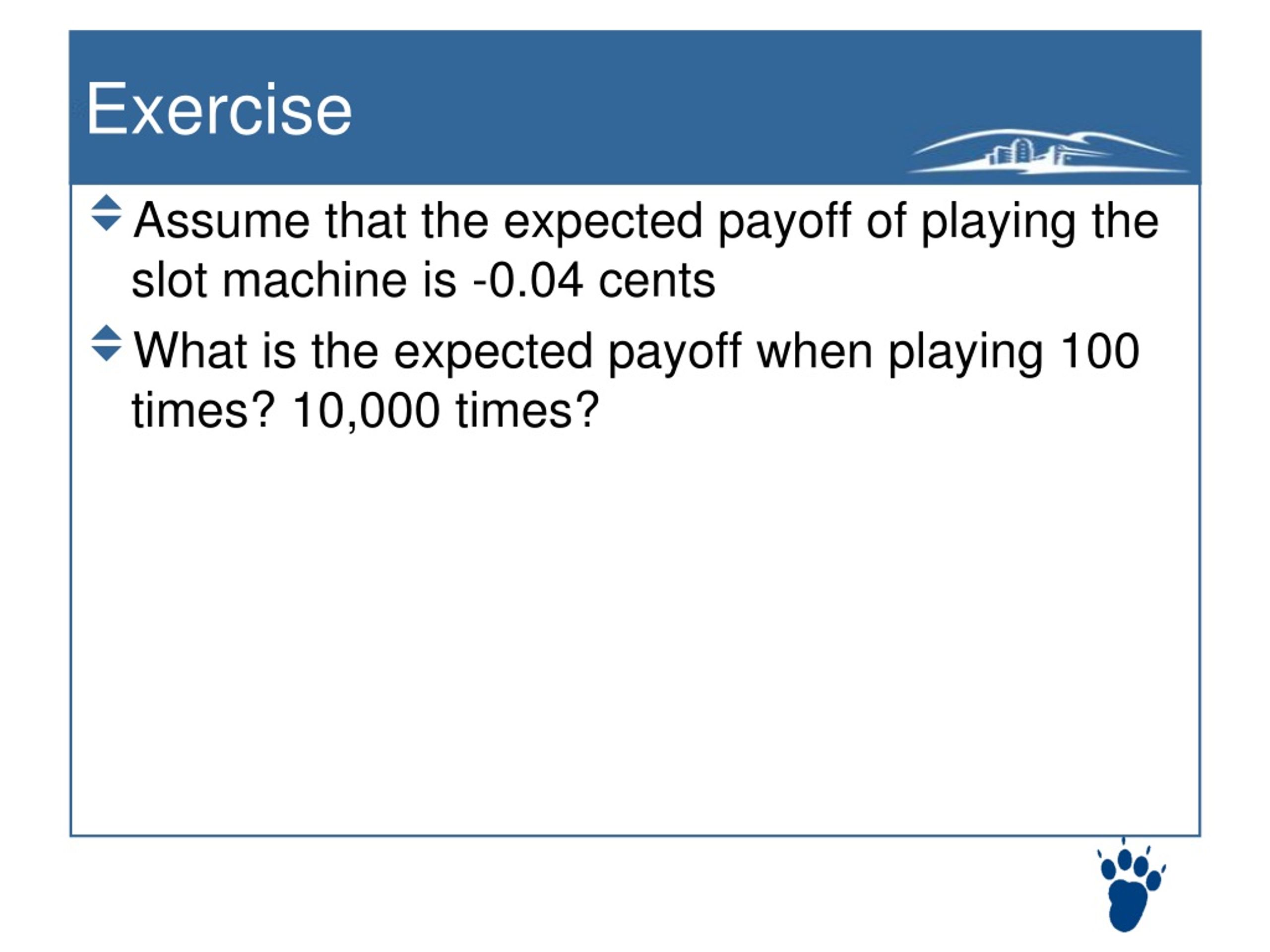 Exercise

Assume that the expected payoff of playing the slot machine is -0.04 cents

What is the expected payoff when playing 100 times? 10,000 times?